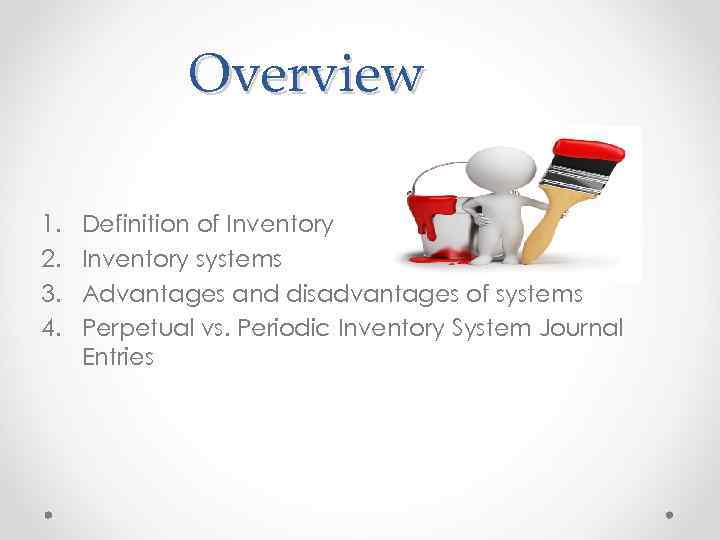 Overview

1. Definition of Inventory
2. Inventory systems
3. Advantages and disadvantages of systems
4. Perpetual vs. Periodic Inventory System Journal Entries